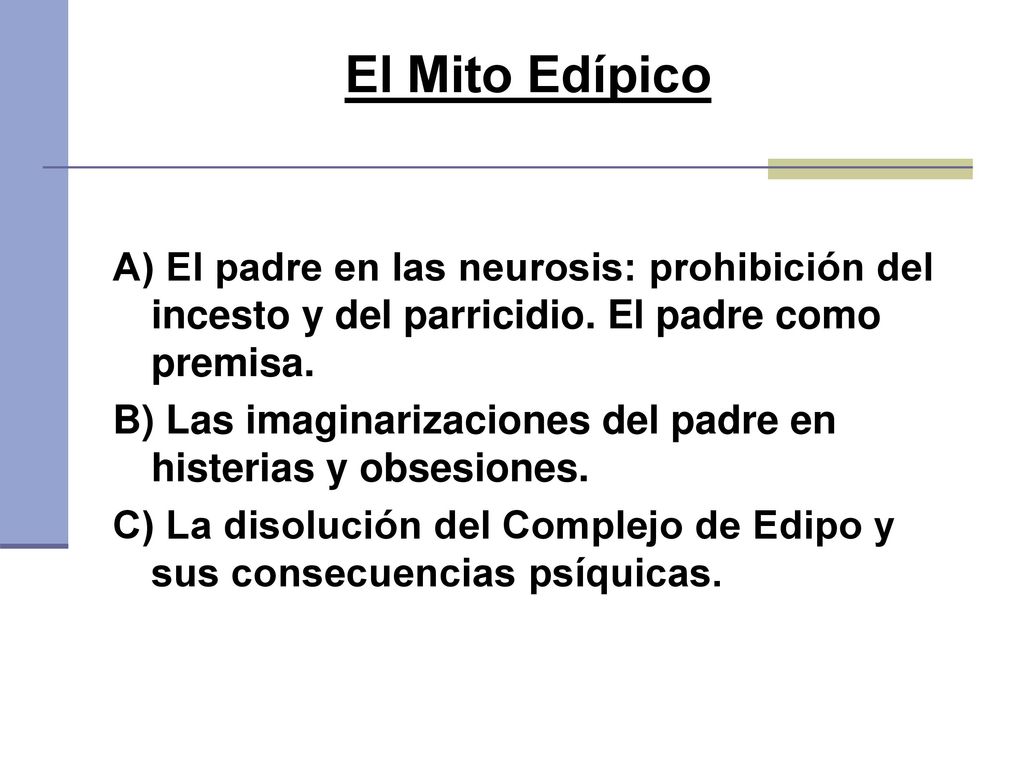 El Mito Edípico

A) El padre en las neurosis: prohibición del incesto y del parricidio. El padre como premisa.

B) Las imaginarizaciones del padre en histerias y obsesiones.

C) La disolución del Complejo de Edipo y sus consecuencias psíquicas.